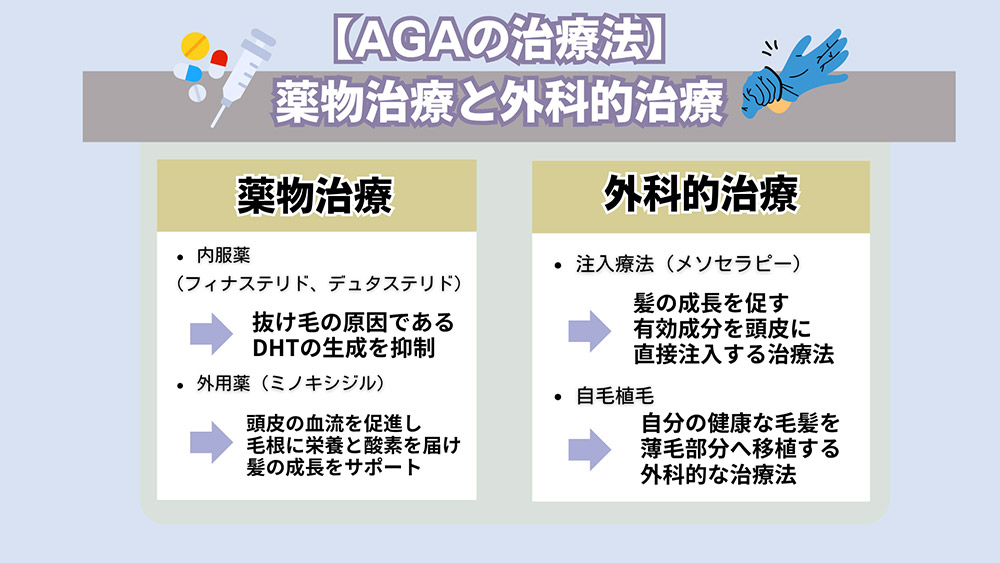 【AGAの治療法】
薬物治療と外科的治療

薬物治療

• 内服薬
（フィナステリド、デュタステリド）

抜け毛の原因である
DHTの生成を抑制

• 外用薬（ミノキシジル）

頭皮の血流を促進し
毛根に栄養と酸素を届け
髪の成長をサポート

外科的治療

• 注入療法（メソセラピー）

髪の成長を促す
有効成分を頭皮に
直接注入する治療法

• 自毛植毛

自分の健康な毛髪を
薄毛部分へ移植する
外科的な治療法